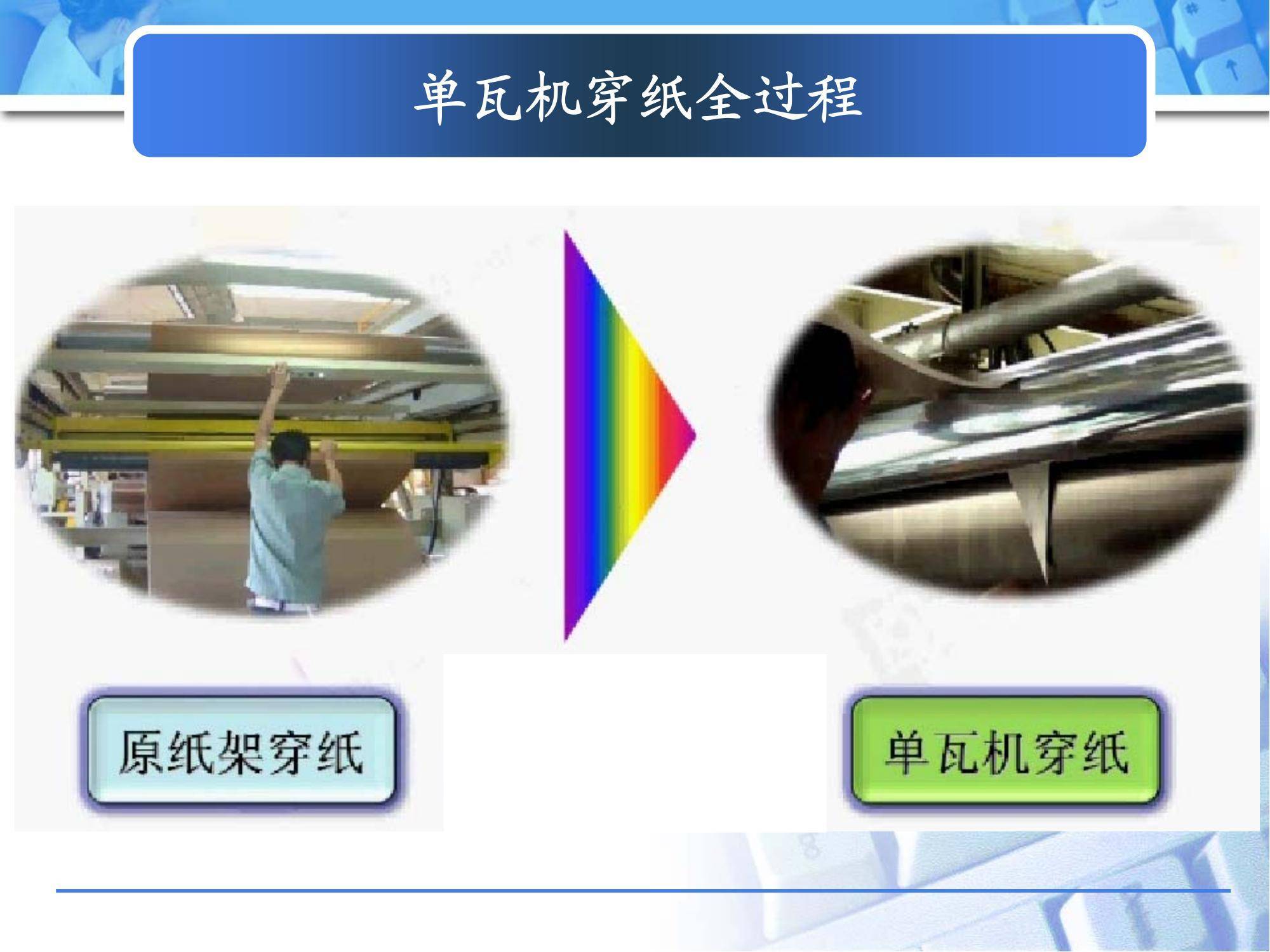 单瓦机穿纸全过程

原纸架穿纸

单瓦机穿纸